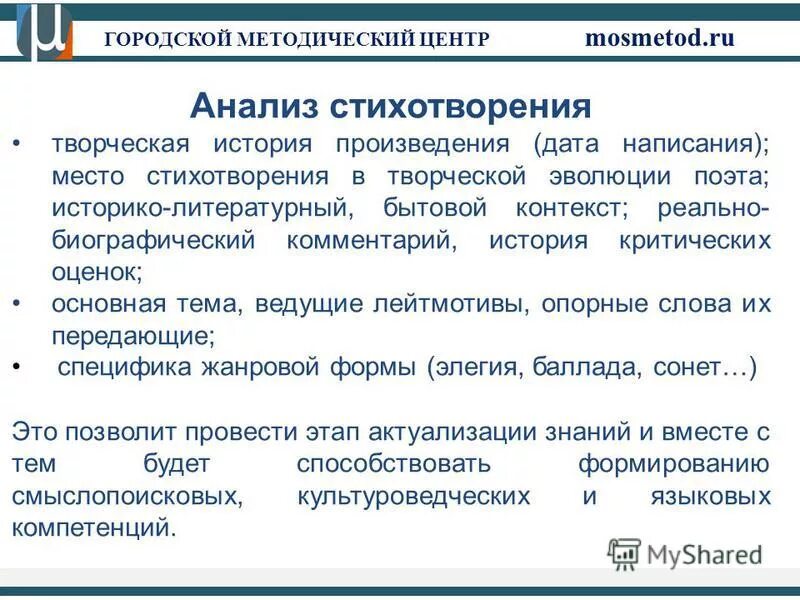 ГОРОДСКОЙ МЕТОДИЧЕСКИЙ ЦЕНТР mosmetod.ru

Анализ стихотворения

• творческая история произведения (дата написания); место стихотворения в творческой эволюции поэта; историко-литературный, бытовой контекст; реально-биографический комментарий, история критических оценок;
• основная тема, ведущие лейтмотивы, опорные слова их передающие;
• специфика жанровой формы (элегия, баллада, сонет…)

Это позволит провести этап актуализации знаний и вместе с тем будет способствовать формированию смыслопоисковых, культуроведческих и языковых компетенций.

MyShared